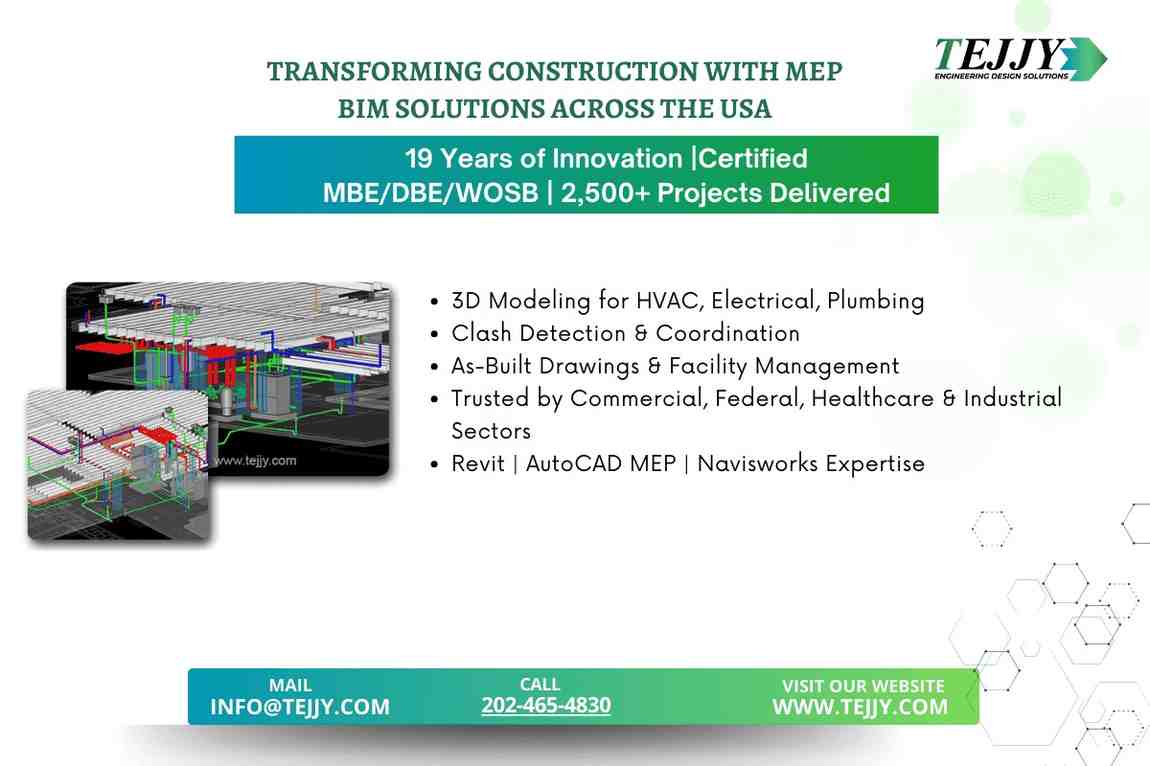 TEJJY
ENGINEERING DESIGN SOLUTIONS

TRANSFORMING CONSTRUCTION WITH MEP BIM SOLUTIONS ACROSS THE USA

19 Years of Innovation |Certified MBE/DBE/WOSB | 2,500+ Projects Delivered

www.tejjy.com

• 3D Modeling for HVAC, Electrical, Plumbing
• Clash Detection & Coordination
• As-Built Drawings & Facility Management
• Trusted by Commercial, Federal, Healthcare & Industrial Sectors
• Revit | AutoCAD MEP | Navisworks Expertise

MAIL
INFO@TEJJY.COM

CALL
202-465-4830

VISIT OUR WEBSITE
WWW.TEJJY.COM